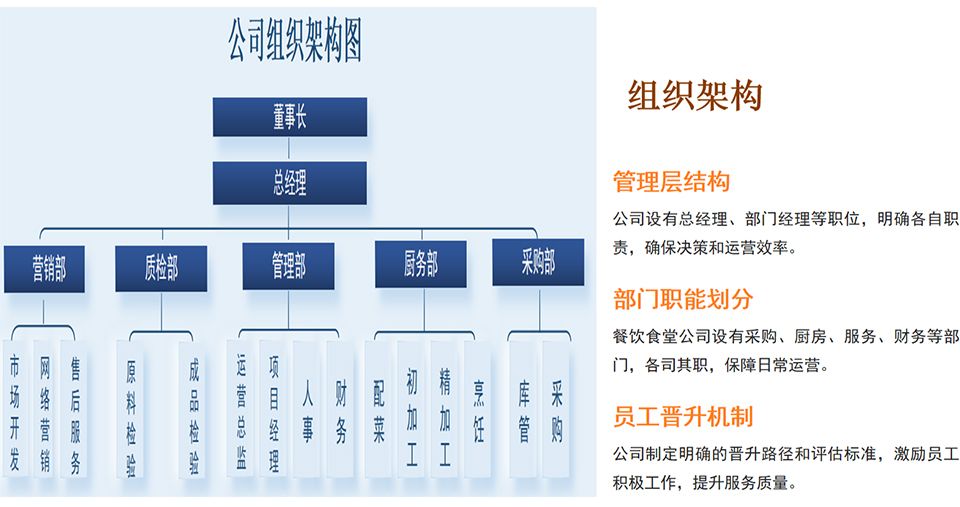 公司组织架构图

董事长

总经理

营销部 质检部 管理部 厨务部 采购部

市场开发
网络营销
售后服务
原料检验
成品检验
运营总监
项目经理
人事
财务
配菜
初加工
精加工
烹饪
库管
采购

组织架构

管理层结构

公司设有总经理、部门经理等职位，明确各自职责，确保决策和运营效率。

部门职能划分

餐饮食堂公司设有采购、厨房、服务、财务等部门，各司其职，保障日常运营。

员工晋升机制

公司制定明确的晋升路径和评估标准，激励员工积极工作，提升服务质量。